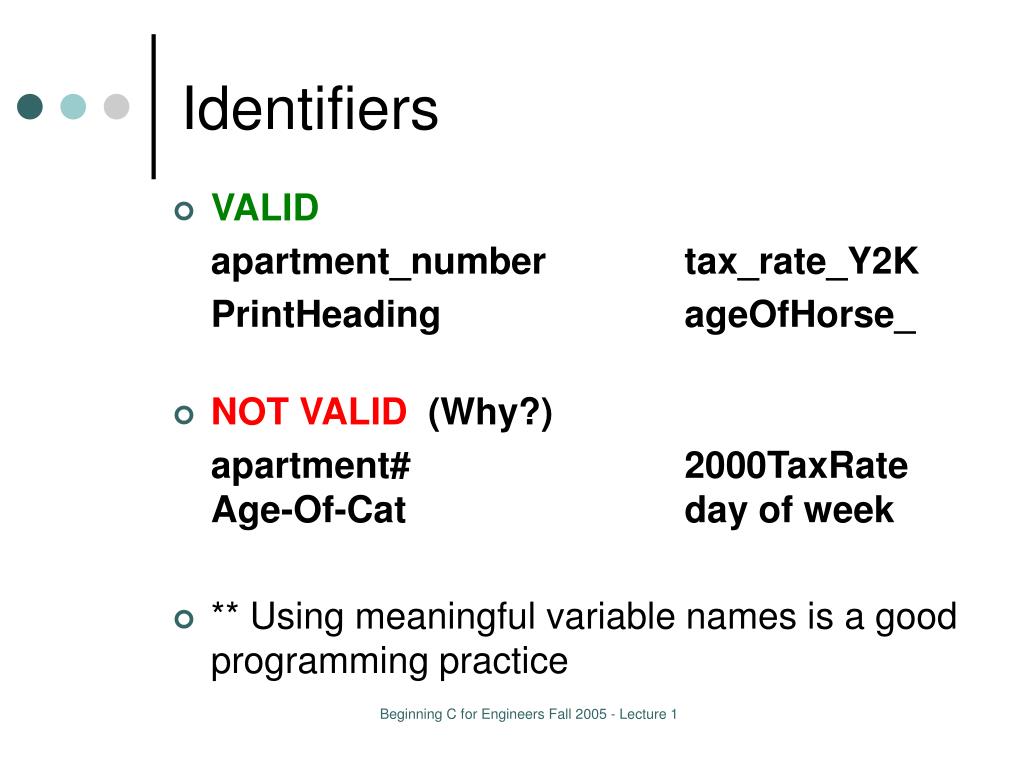 Identifiers

VALID

apartment_number tax_rate_Y2K

PrintHeading ageOfHorse_

NOT VALID (Why?)

apartment# 2000TaxRate

Age-Of-Cat day of week

** Using meaningful variable names is a good programming practice

Beginning C for Engineers Fall 2005 - Lecture 1